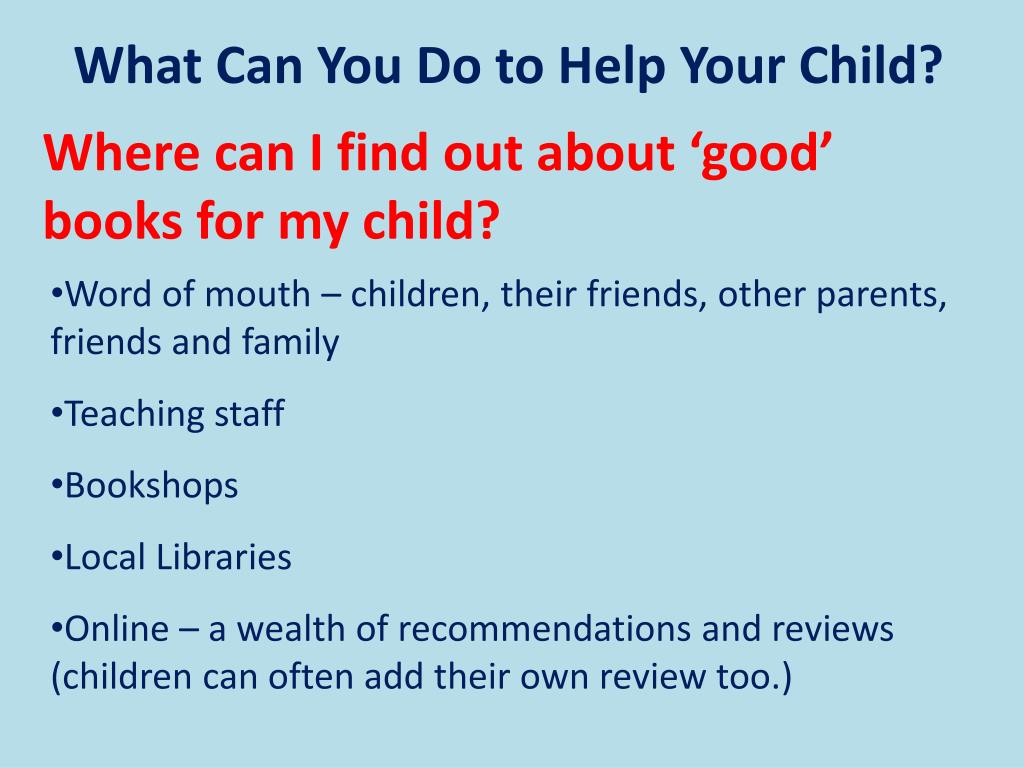 What Can You Do to Help Your Child?

Where can I find out about ‘good’ books for my child?

•Word of mouth – children, their friends, other parents, friends and family

•Teaching staff

•Bookshops

•Local Libraries

•Online – a wealth of recommendations and reviews (children can often add their own review too.)